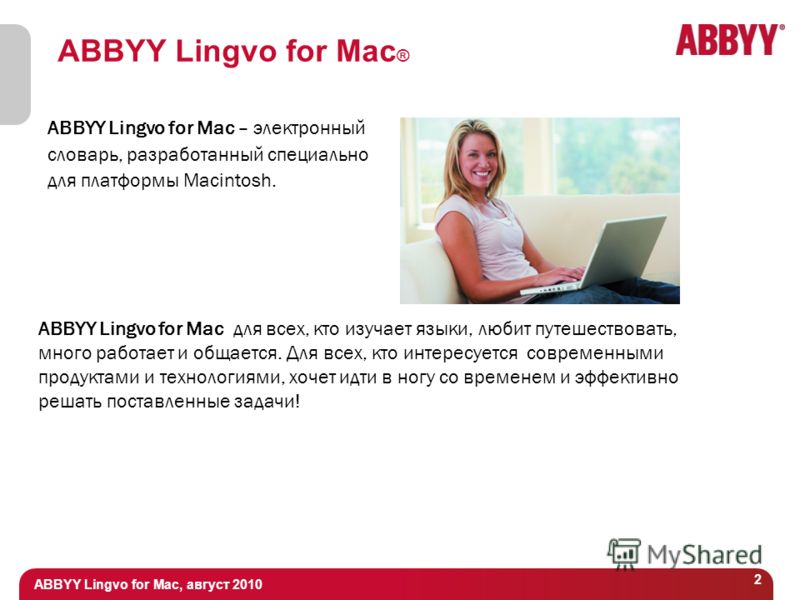 ABBYY Lingvo for Mac®

ABBYY®

ABBYY Lingvo for Mac – электронный словарь, разработанный специально для платформы Macintosh.

ABBYY Lingvo for Mac для всех, кто изучает языки, любит путешествовать, много работает и общается. Для всех, кто интересуется современными продуктами и технологиями, хочет идти в ногу со временем и эффективно решать поставленные задачи!

MyShared

ABBYY Lingvo for Mac, август 2010

2